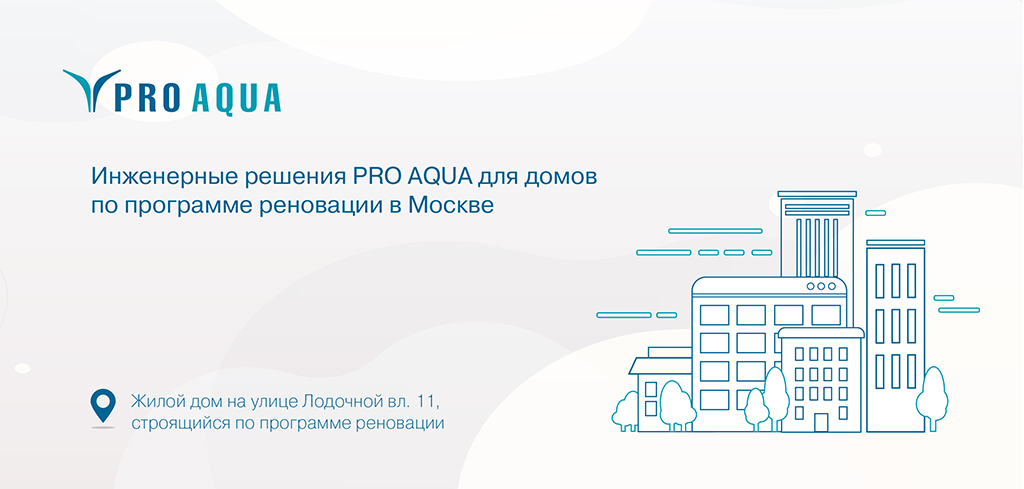 PRO AQUA

Инженерные решения PRO AQUA для домов по программе реновации в Москве

Жилой дом на улице Лодочной вл. 11, строящийся по программе реновации